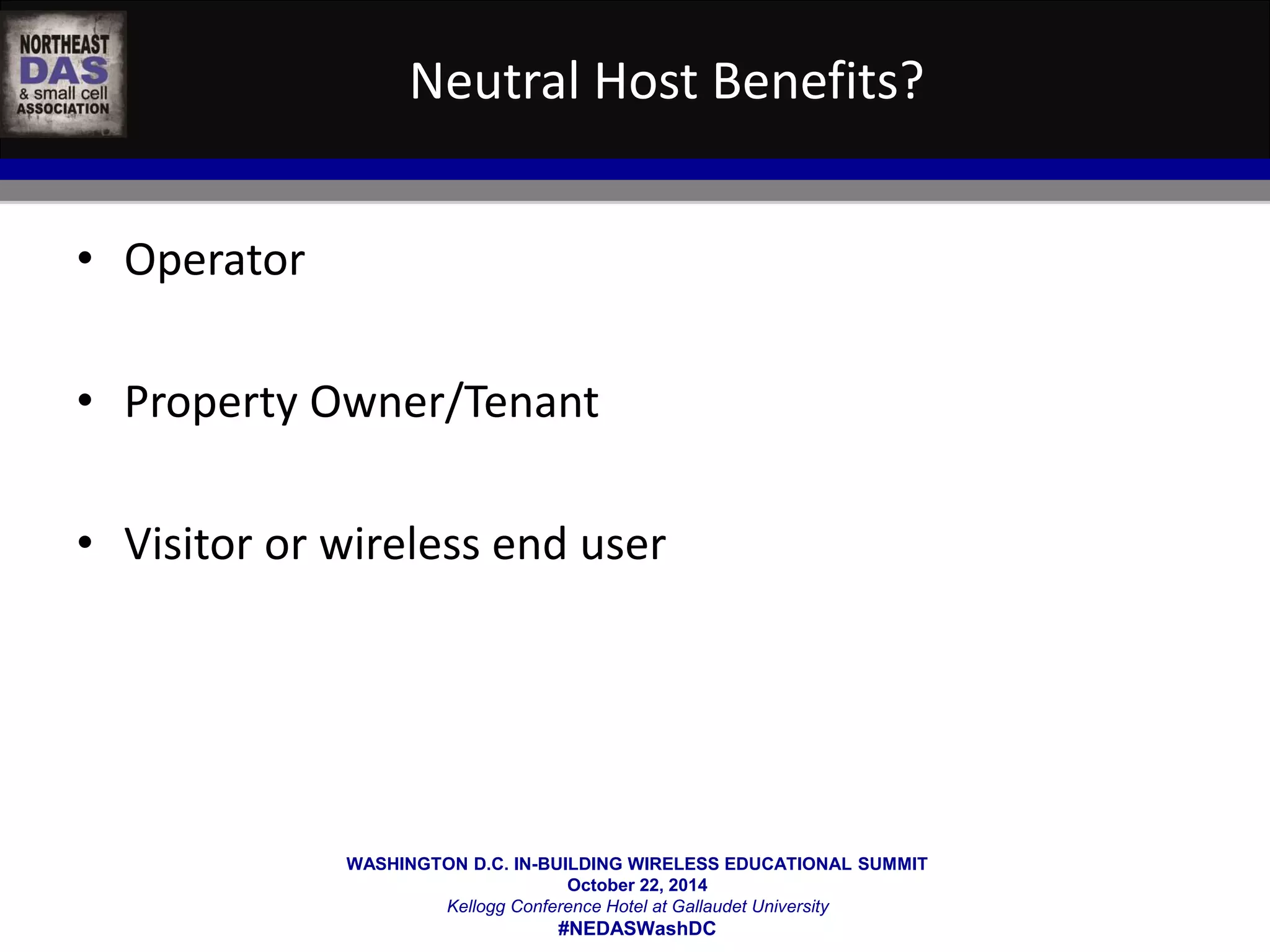 NORTHEAST DAS & small cell ASSOCIATION

Neutral Host Benefits?

• Operator

• Property Owner/Tenant

• Visitor or wireless end user

WASHINGTON D.C. IN-BUILDING WIRELESS EDUCATIONAL SUMMIT
October 22, 2014
Kellogg Conference Hotel at Gallaudet University
#NEDASWashDC